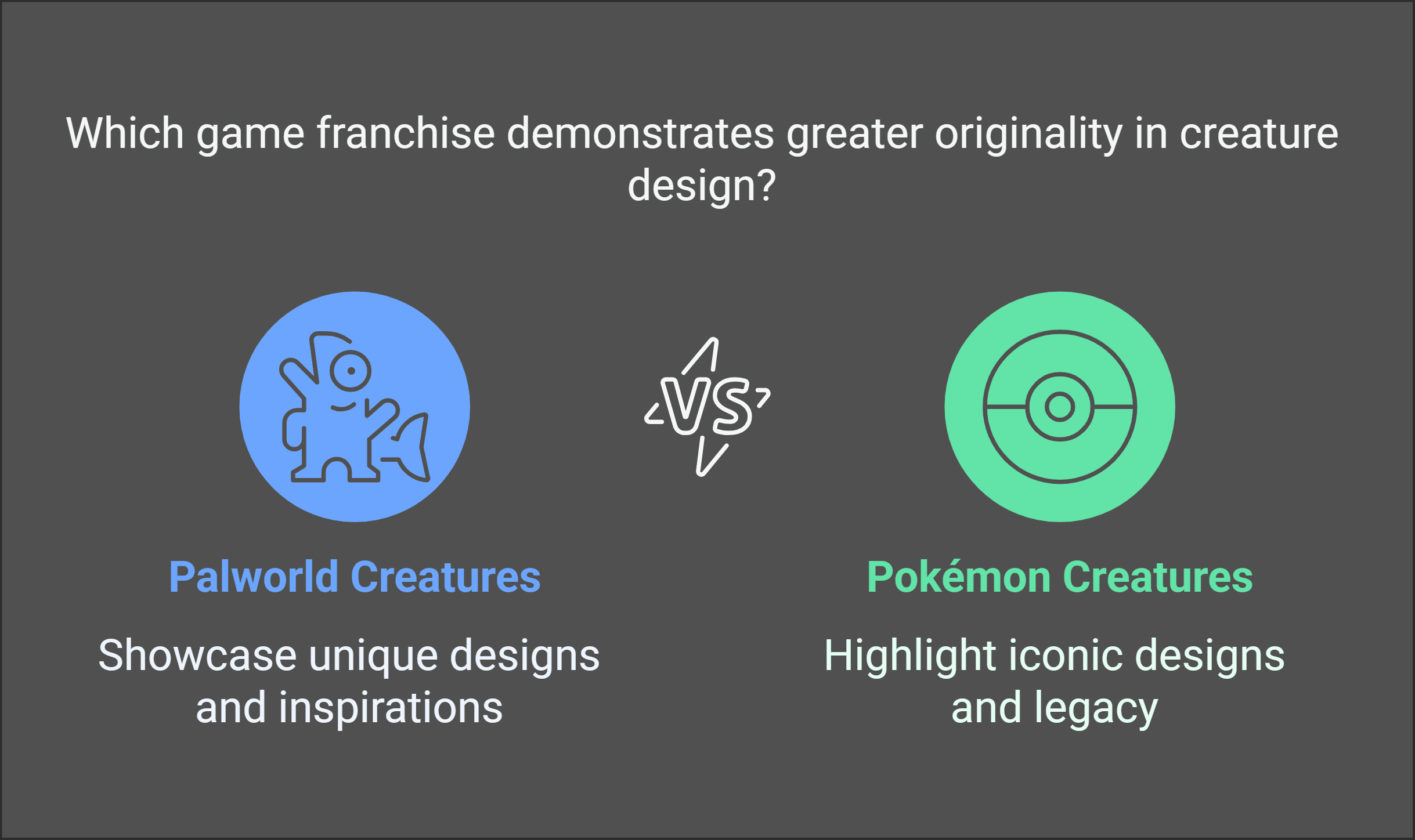 Which game franchise demonstrates greater originality in creature design?

VS

Palworld Creatures

Showcase unique designs and inspirations

Pokémon Creatures

Highlight iconic designs and legacy